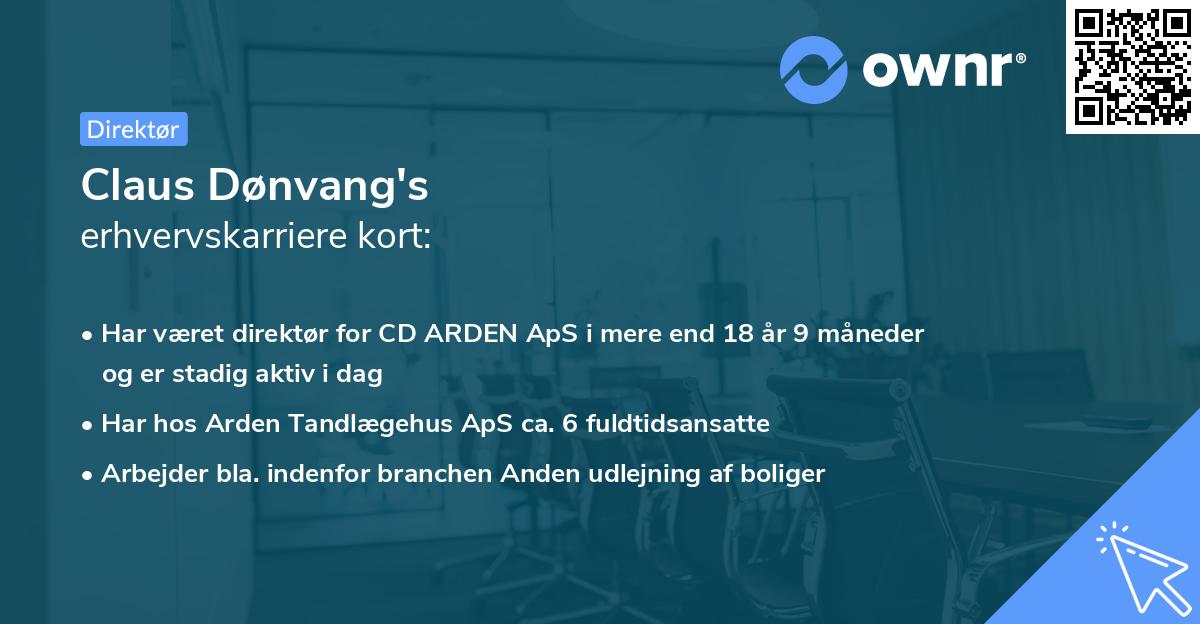 ownr®

Direktør

Claus Dønvang's
erhvervskarriere kort:

• Har været direktør for CD ARDEN ApS i mere end 18 år 9 måneder og er stadig aktiv i dag
• Har hos Arden Tandlægehus ApS ca. 6 fuldtidsansatte
• Arbejder bla. indenfor branchen Anden udlejning af boliger